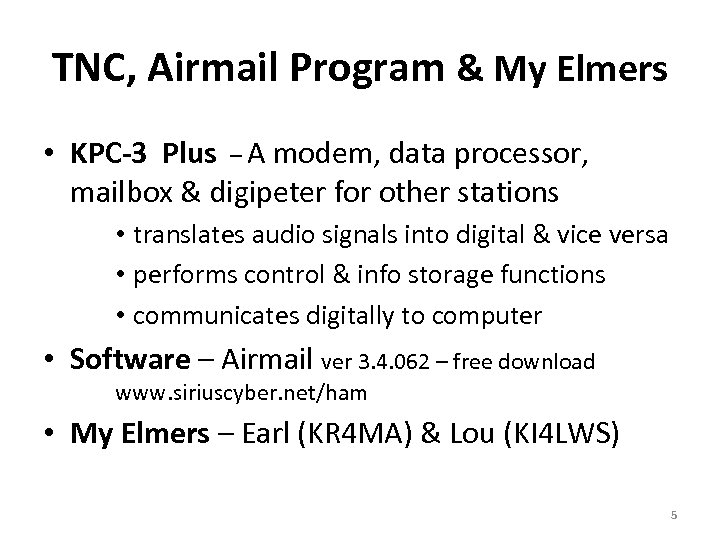 TNC, Airmail Program & My Elmers

• KPC-3 Plus – A modem, data processor, mailbox & digipeter for other stations
  • translates audio signals into digital & vice versa
  • performs control & info storage functions
  • communicates digitally to computer
• Software – Airmail ver 3.4.062 – free download
  www.siriuscyber.net/ham
• My Elmers – Earl (KR4MA) & Lou (KI4LWS)

5